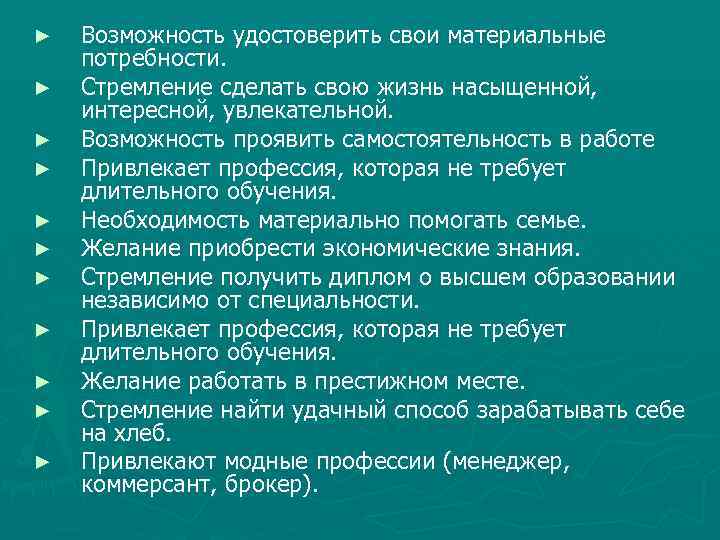 ► Возможность удостоверить свои материальные потребности.
► Стремление сделать свою жизнь насыщенной, интересной, увлекательной.
► Возможность проявить самостоятельность в работе
► Привлекает профессия, которая не требует длительного обучения.
► Необходимость материально помогать семье.
► Желание приобрести экономические знания.
► Стремление получить диплом о высшем образовании независимо от специальности.
► Привлекает профессия, которая не требует длительного обучения.
► Желание работать в престижном месте.
► Стремление найти удачный способ зарабатывать себе на хлеб.
► Привлекают модные профессии (менеджер, коммерсант, брокер).